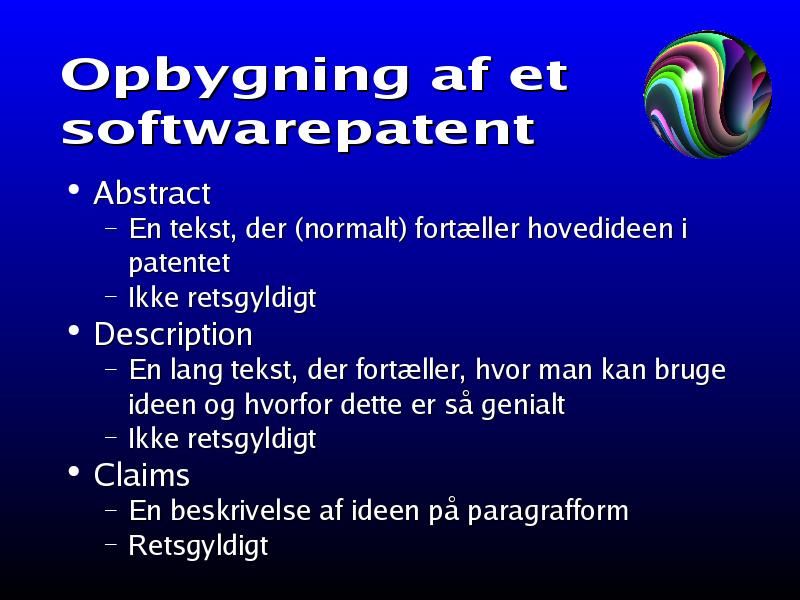 Opbygning af et softwarepatent

• Abstract
– En tekst, der (normalt) fortæller hovedideen i patentet
– Ikke retsgyldigt
• Description
– En lang tekst, der fortæller, hvor man kan bruge ideen og hvorfor dette er så genialt
– Ikke retsgyldigt
• Claims
– En beskrivelse af ideen på paragrafform
– Retsgyldigt